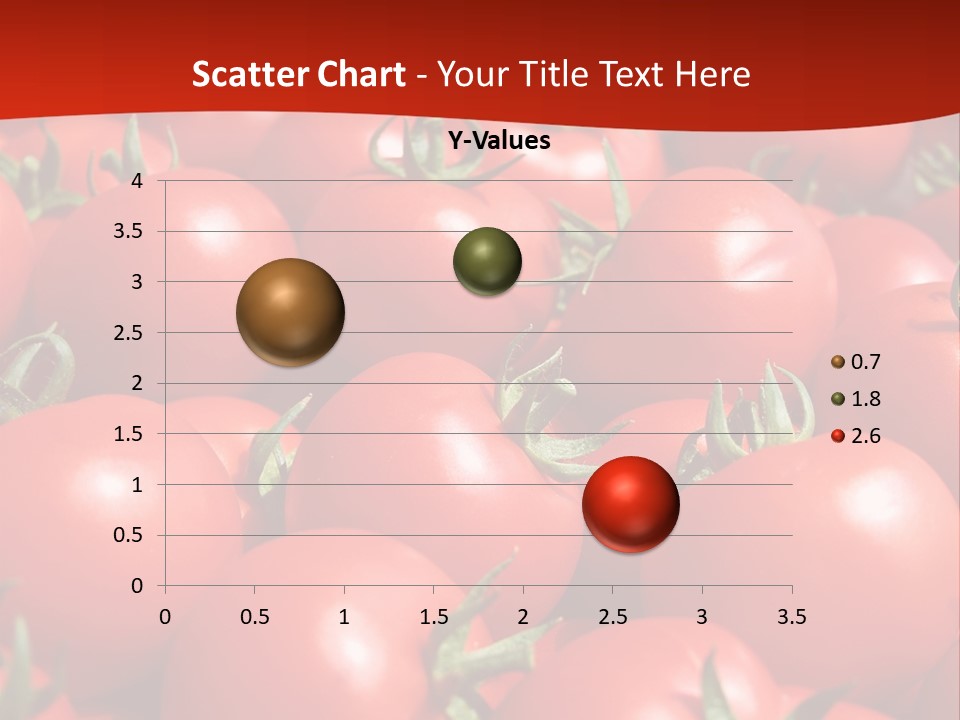 Scatter Chart - Your Title Text Here

Y-Values

4
3.5
3
2.5
2
1.5
1
0.5
0

0 0.5 1 1.5 2 2.5 3 3.5

0.7
1.8
2.6